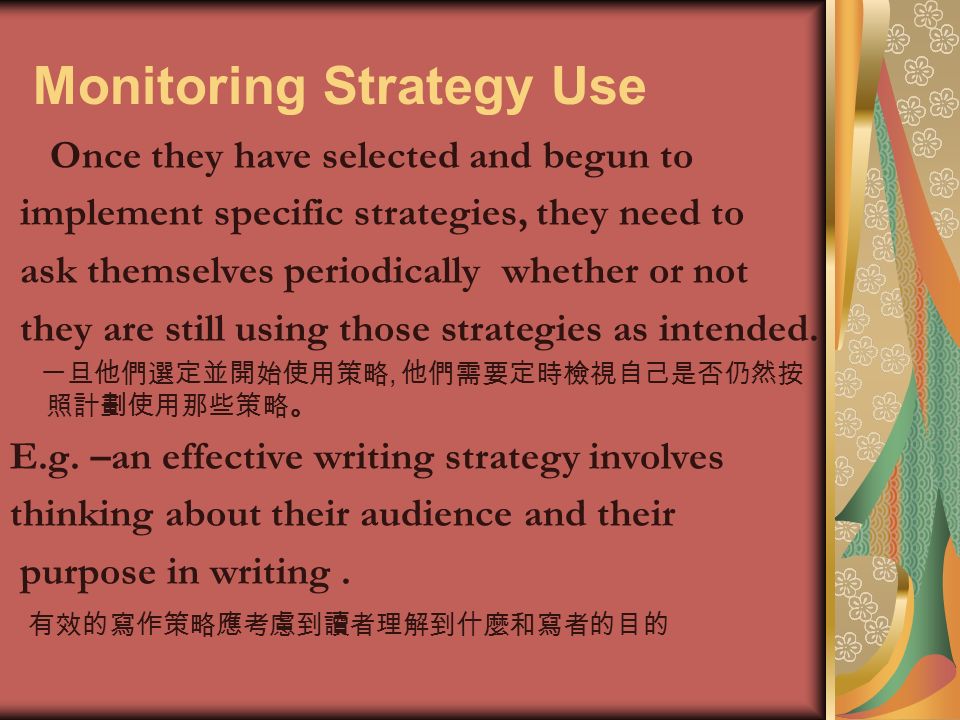 Monitoring Strategy Use

Once they have selected and begun to implement specific strategies, they need to ask themselves periodically whether or not they are still using those strategies as intended.

一旦他們選定並開始使用策略, 他們需要定時檢視自己是否仍然按照計劃使用那些策略。

E.g. –an effective writing strategy involves thinking about their audience and their purpose in writing .

有效的寫作策略應考慮到讀者理解到什麼和寫者的目的